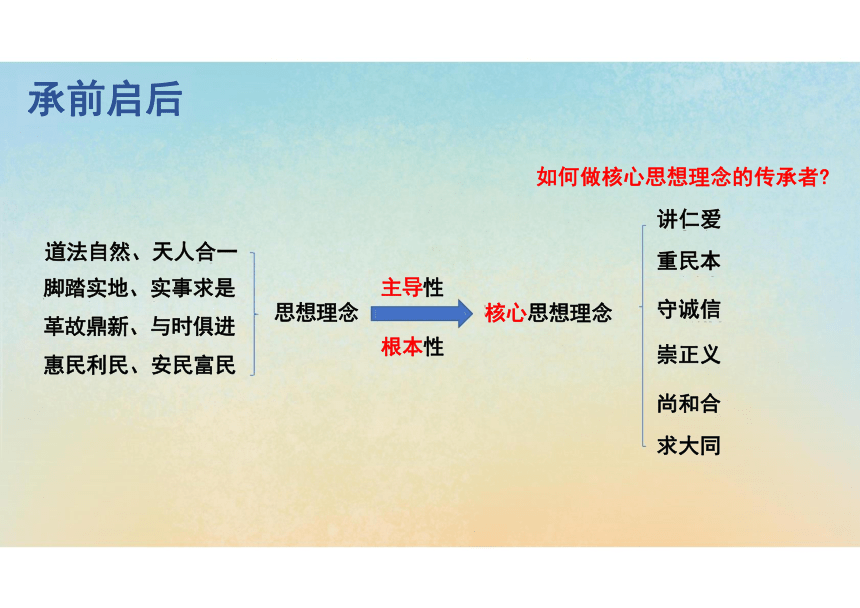 承前启后

如何做核心思想理念的传承者?

道法自然、天人合一
脚踏实地、实事求是
革故鼎新、与时俱进
惠民利民、安民富民

思想理念

主导性
根本性

核心思想理念

讲仁爱
重民本
守诚信
崇正义
尚和合
求大同